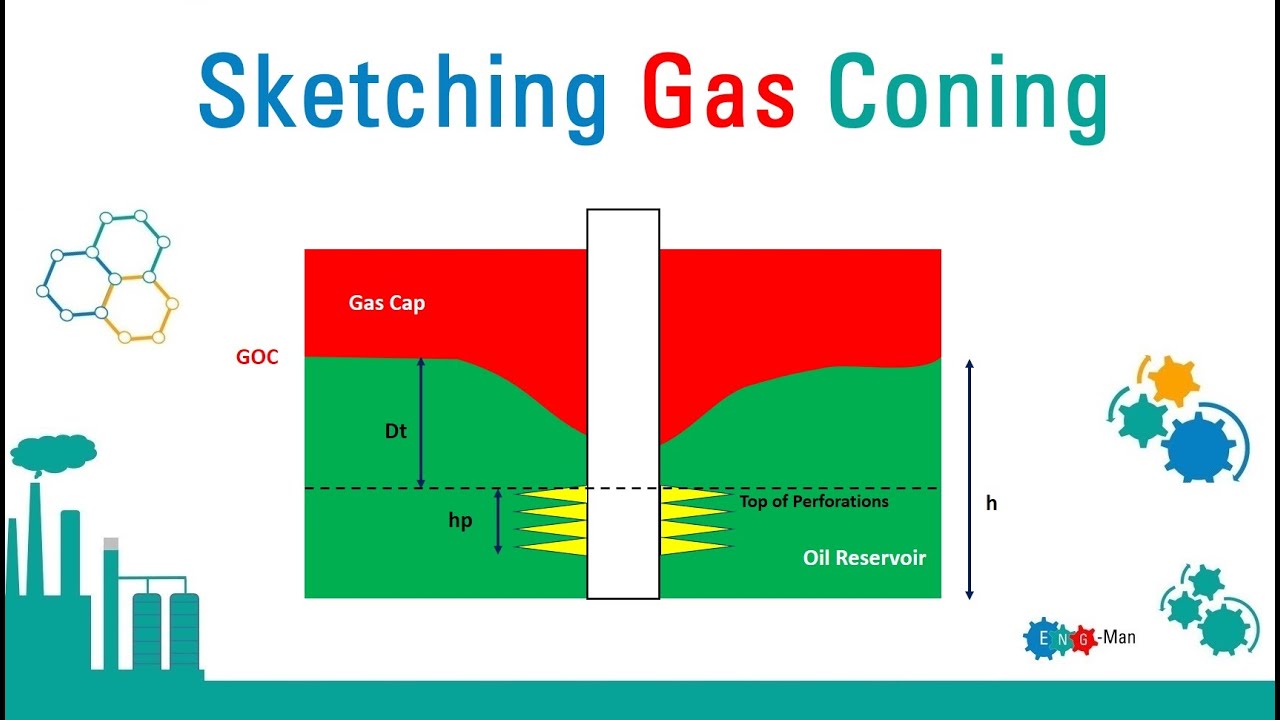 Sketching Gas Coning

Gas Cap

GOC

Dt

hp

Top of Perforations

Oil Reservoir

h

ENG-Man